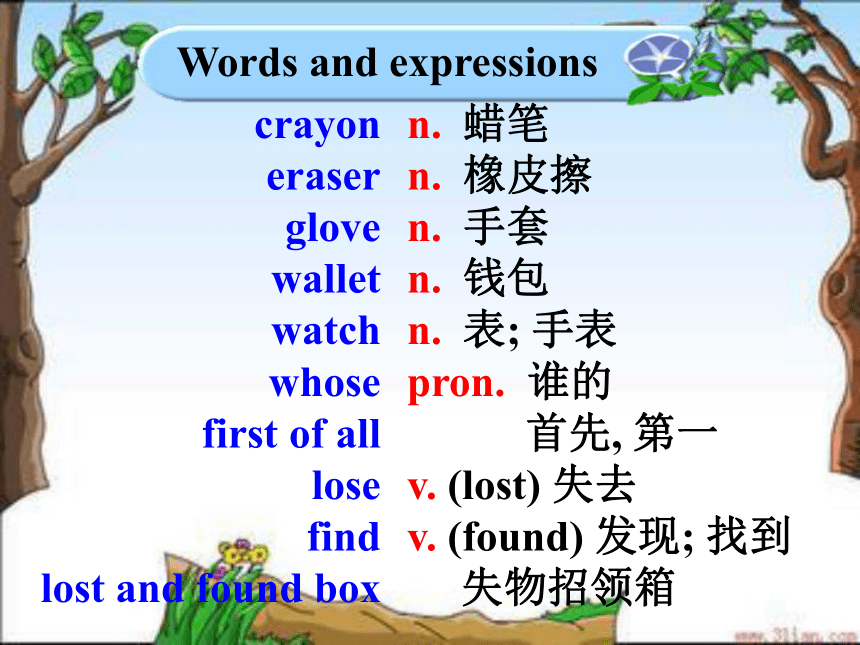 Words and expressions

crayon n. 蜡笔
eraser n. 橡皮擦
glove n. 手套
wallet n. 钱包
watch n. 表; 手表
whose pron. 谁的
first of all 首先, 第一
lose v. (lost) 失去
find v. (found) 发现; 找到
lost and found box 失物招领箱

www.31ian.com